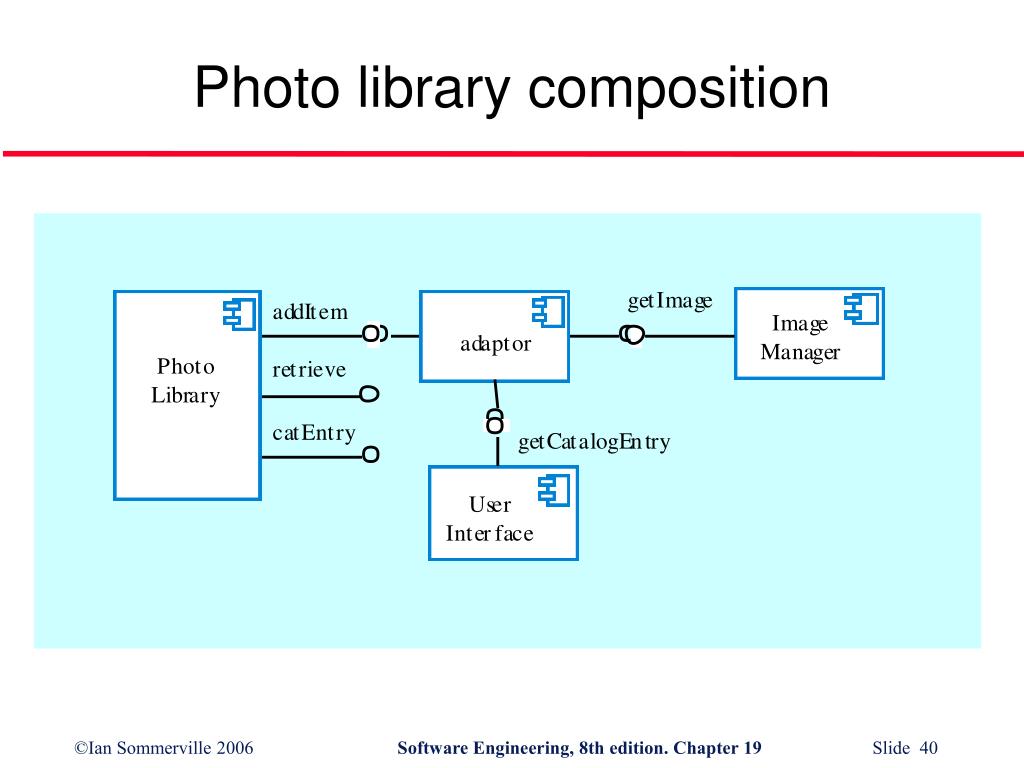 Photo library composition

Photo Library

addItem

retrieve

catEntry

adaptor

getImage

Image Manager

getCatalogEntry

User Interface

©Ian Sommerville 2006

Software Engineering, 8th edition. Chapter 19

Slide 40